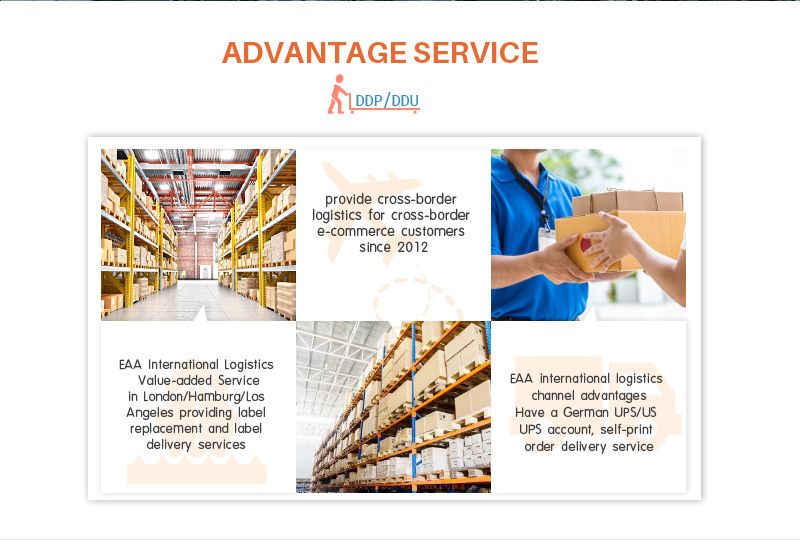 ADVANTAGE SERVICE

DDP/DDU

provide cross-border logistics for cross-border e-commerce customers since 2012

EAA International Logistics Value-added Service in London/Hamburg/Los Angeles providing label replacement and label delivery services

EAA international logistics channel advantages Have a German UPS/US UPS account, self-print order delivery service